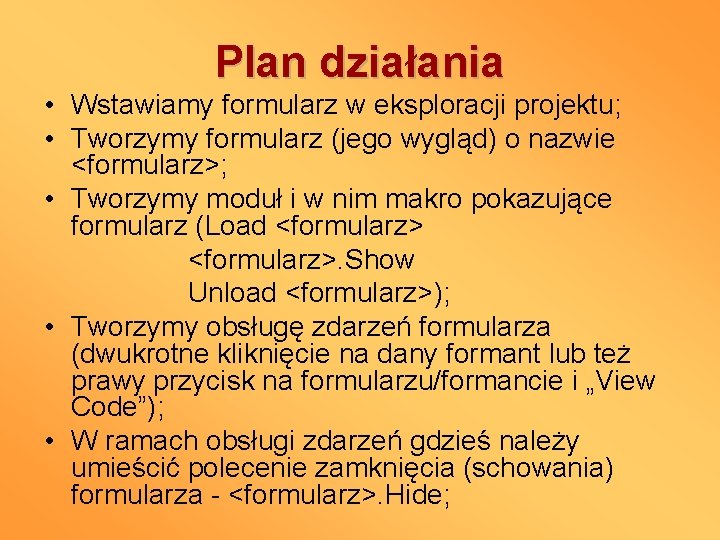 Plan działania

• Wstawiamy formularz w eksploracji projektu;
• Tworzymy formularz (jego wygląd) o nazwie <formularz>;
• Tworzymy moduł i w nim makro pokazujące formularz (Load <formularz>
<formularz>.Show
Unload <formularz>);
• Tworzymy obsługę zdarzeń formularza (dwukrotne kliknięcie na dany formant lub też prawy przycisk na formularzu/formancie i „View Code”);
• W ramach obsługi zdarzeń gdzieś należy umieścić polecenie zamknięcia (schowania) formularza - <formularz>.Hide;